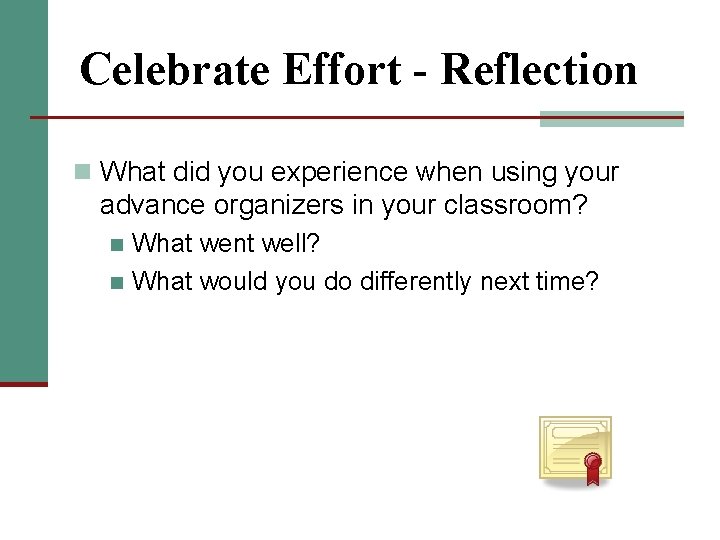 Celebrate Effort - Reflection

What did you experience when using your advance organizers in your classroom?

What went well?

What would you do differently next time?